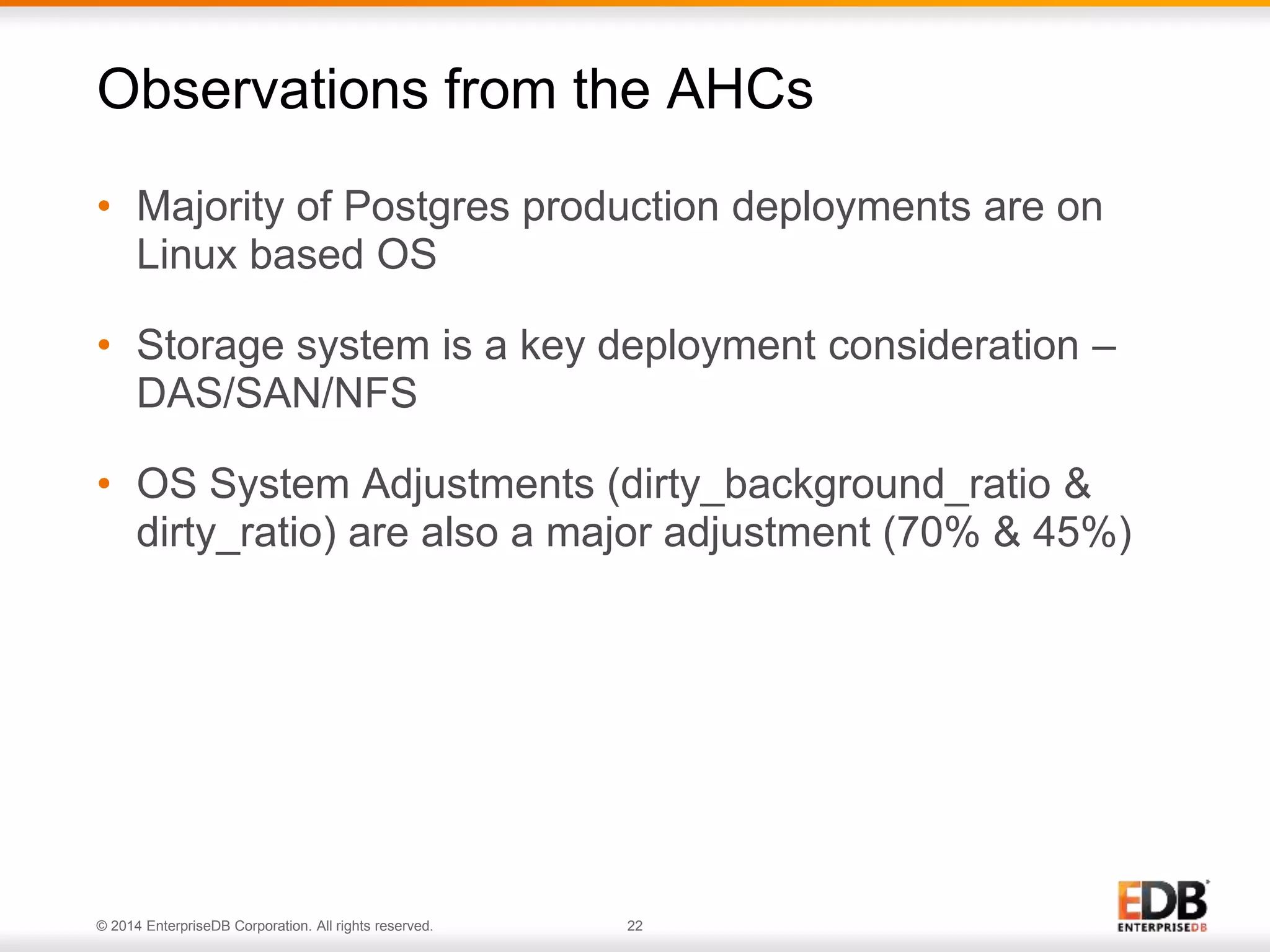 Observations from the AHCs

• Majority of Postgres production deployments are on Linux based OS

• Storage system is a key deployment consideration – DAS/SAN/NFS

• OS System Adjustments (dirty_background_ratio & dirty_ratio) are also a major adjustment (70% & 45%)

© 2014 EnterpriseDB Corporation. All rights reserved.

22

EDB
ENTERPRISEDB